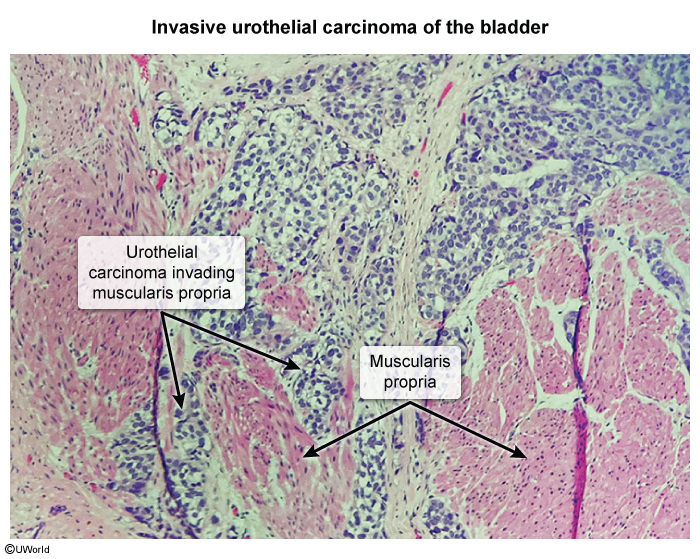 Invasive urothelial carcinoma of the bladder

Urothelial carcinoma invading muscularis propria

Muscularis propria

©UWorld